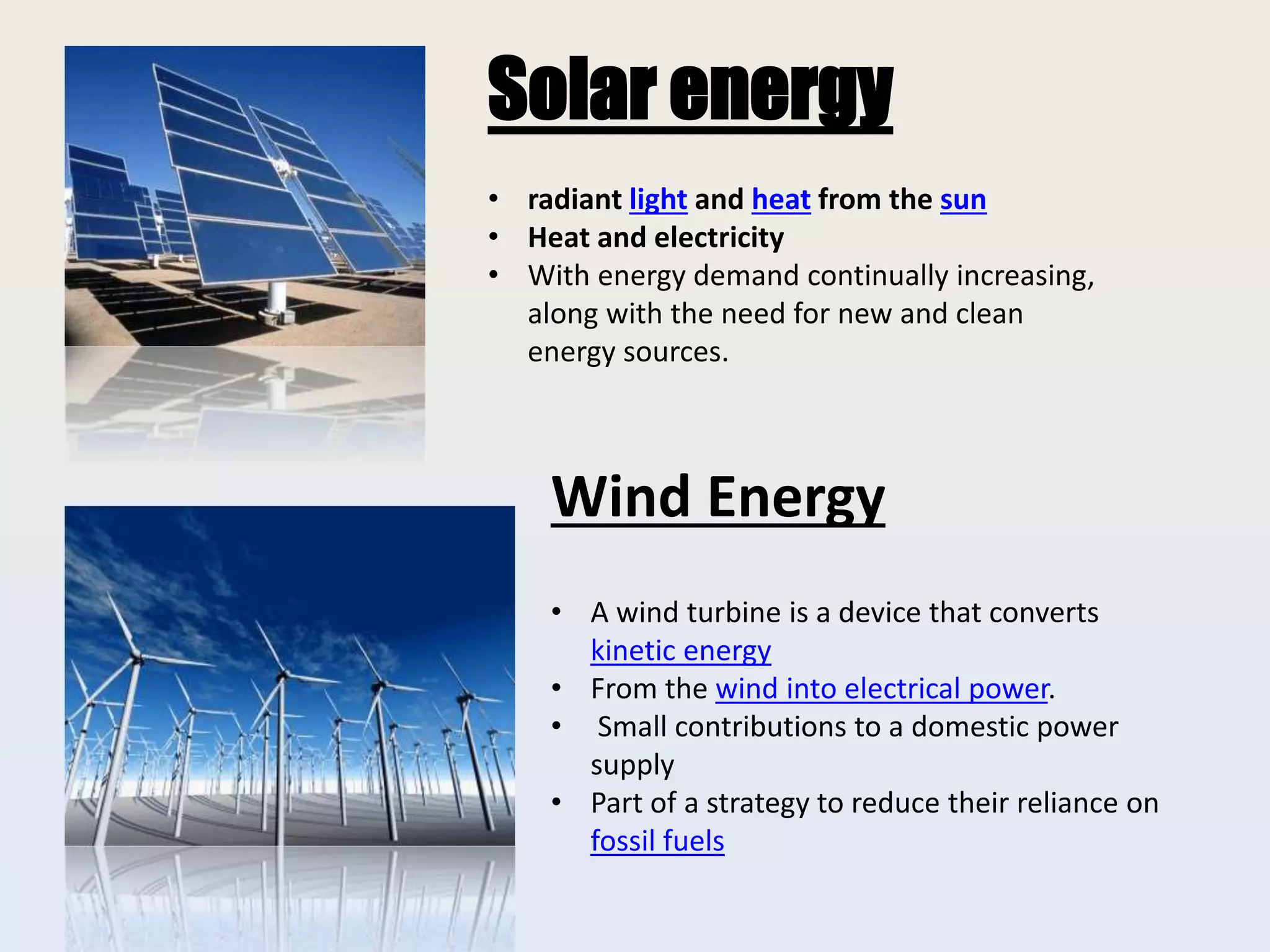 Solar energy

• radiant light and heat from the sun
• Heat and electricity
• With energy demand continually increasing, along with the need for new and clean energy sources.

Wind Energy

• A wind turbine is a device that converts kinetic energy
• From the wind into electrical power.
• Small contributions to a domestic power supply
• Part of a strategy to reduce their reliance on fossil fuels